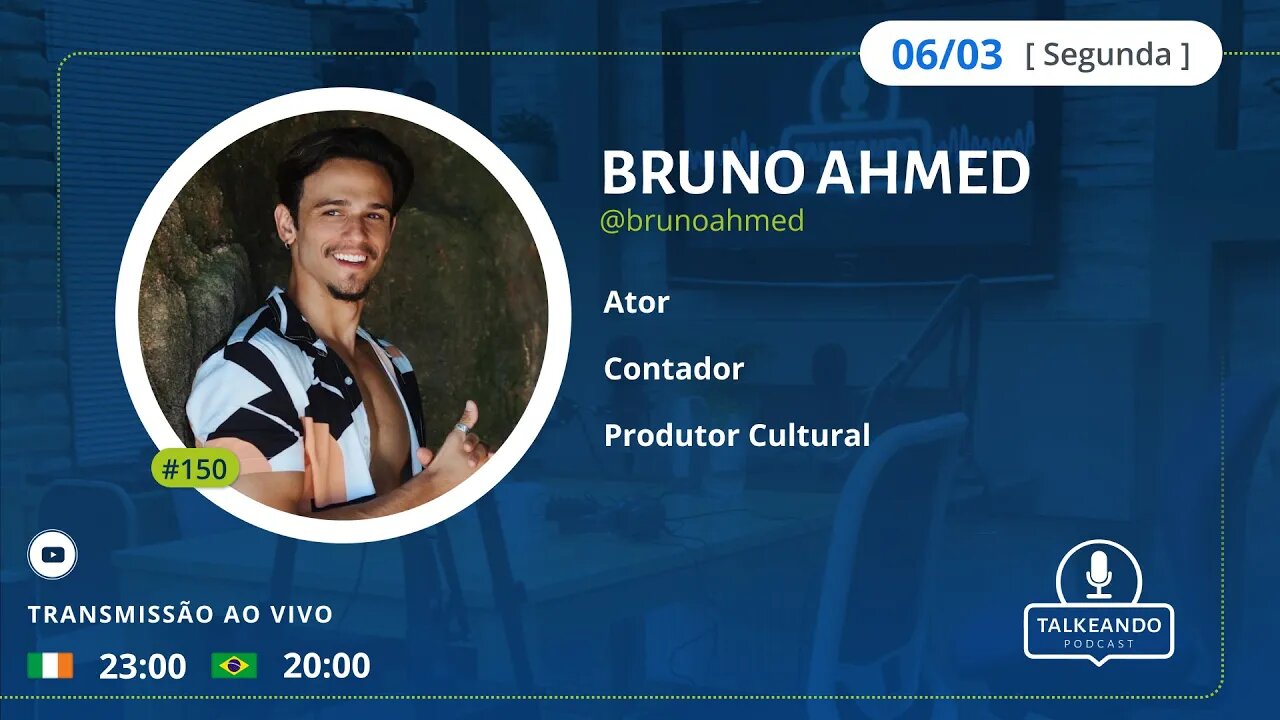 06/03 [ Segunda ]

BRUNO AHMED
@brunoahmed

Ator

Contador

Produtor Cultural

#150

TRANSMISSÃO AO VIVO

23:00 20:00

TALKEANDO
PODCAST